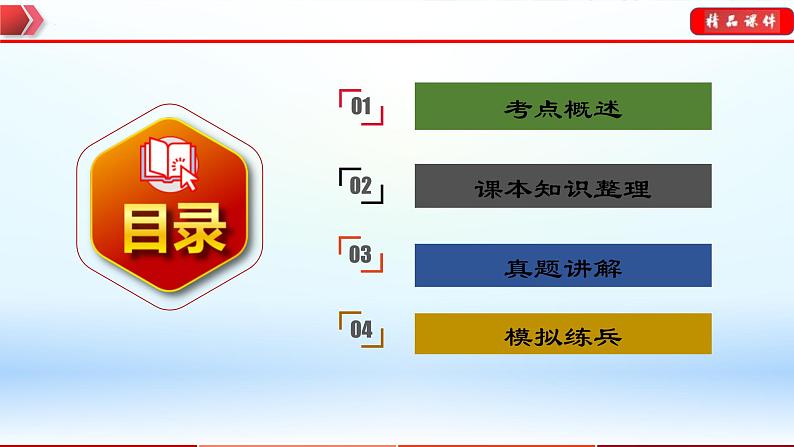 精品课件

目录

01 考点概述

02 课本知识整理

03 真题讲解

04 模拟练兵